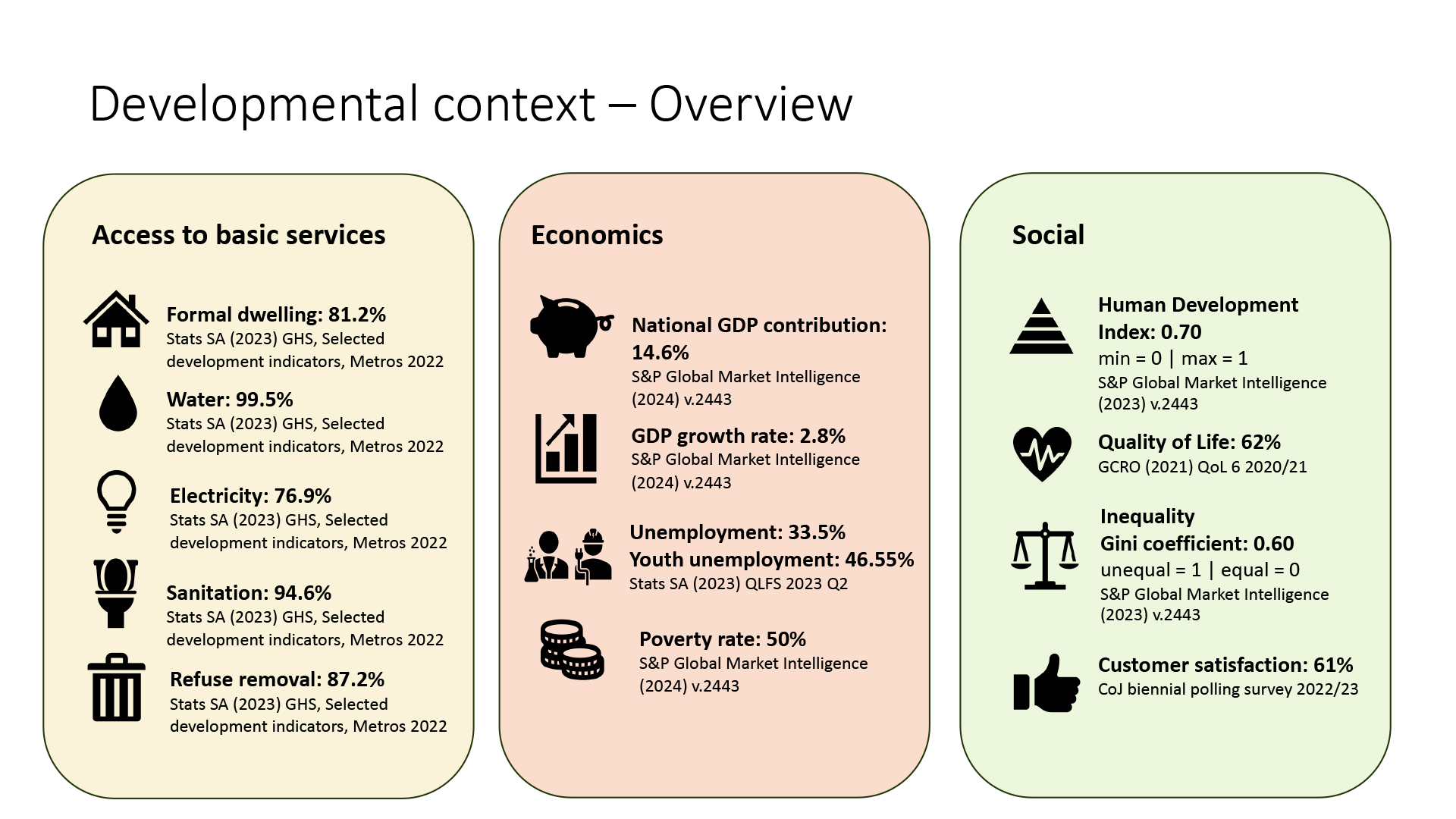 Developmental context – Overview

Access to basic services

Formal dwelling: 81.2%
Stats SA (2023) GHS, Selected development indicators, Metros 2022

Water: 99.5%
Stats SA (2023) GHS, Selected development indicators, Metros 2022

Electricity: 76.9%
Stats SA (2023) GHS, Selected development indicators, Metros 2022

Sanitation: 94.6%
Stats SA (2023) GHS, Selected development indicators, Metros 2022

Refuse removal: 87.2%
Stats SA (2023) GHS, Selected development indicators, Metros 2022

Economics

National GDP contribution: 14.6%
S&P Global Market Intelligence (2024) v.2443

GDP growth rate: 2.8%
S&P Global Market Intelligence (2024) v.2443

Unemployment: 33.5%
Youth unemployment: 46.55%
Stats SA (2023) QLFS 2023 Q2

Poverty rate: 50%
S&P Global Market Intelligence (2024) v.2443

Social

Human Development Index: 0.70
min = 0 | max = 1
S&P Global Market Intelligence (2023) v.2443

Quality of Life: 62%
GCRO (2021) QoL 6 2020/21

Inequality
Gini coefficient: 0.60
unequal = 1 | equal = 0
S&P Global Market Intelligence (2023) v.2443

Customer satisfaction: 61%
CoJ biennial polling survey 2022/23